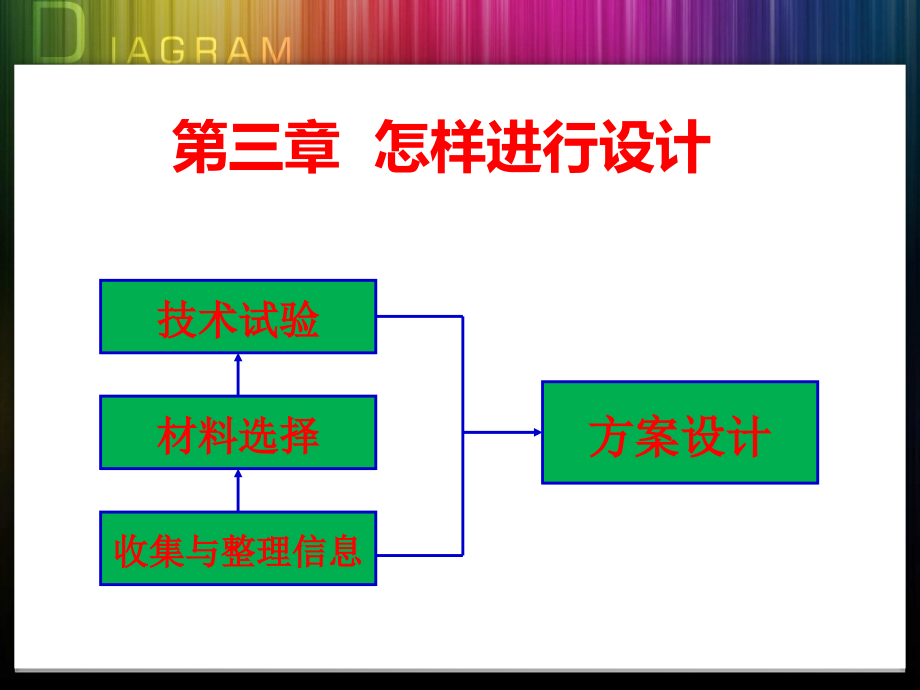 DIAGRAM

第三章 怎样进行设计

技术试验

材料选择

收集与整理信息

方案设计